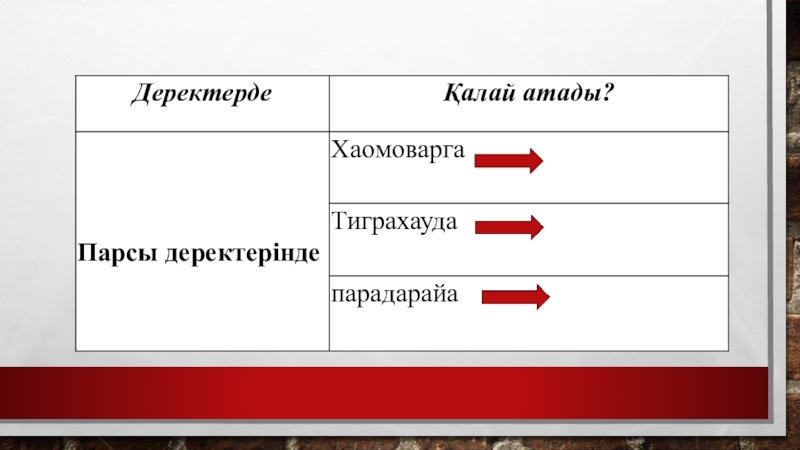 | Деректерде | Қалай атады? |
|---|---|
| Парсы деректерінде | Хаомоварга |
| | Тиграхауда |
| | парадарайа |